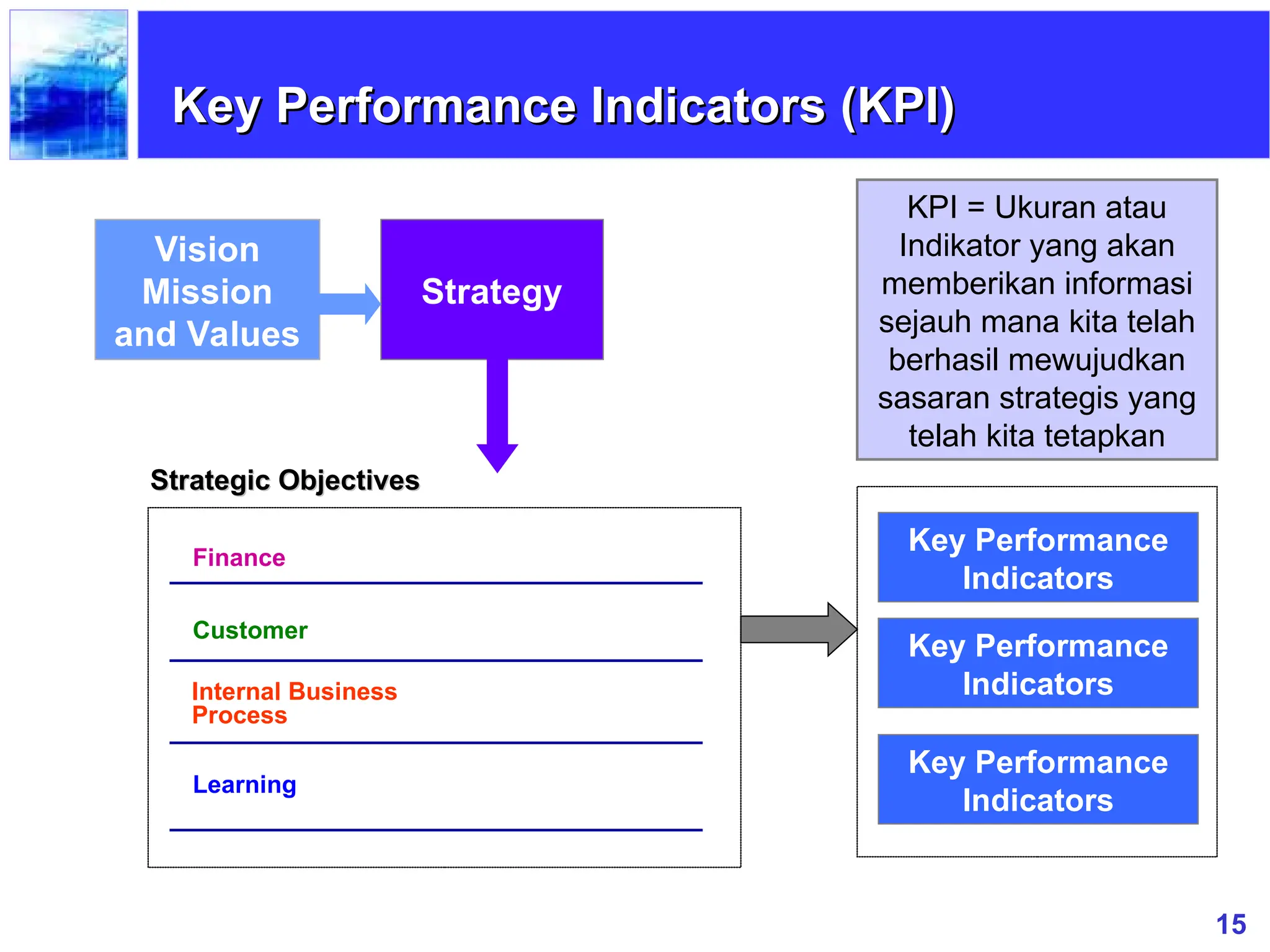 Key Performance Indicators (KPI)

Vision Mission and Values

Strategy

KPI = Ukuran atau Indikator yang akan memberikan informasi sejauh mana kita telah berhasil mewujudkan sasaran strategis yang telah kita tetapkan

Strategic Objectives

Finance

Customer

Internal Business Process

Learning

Key Performance Indicators

Key Performance Indicators

Key Performance Indicators

15